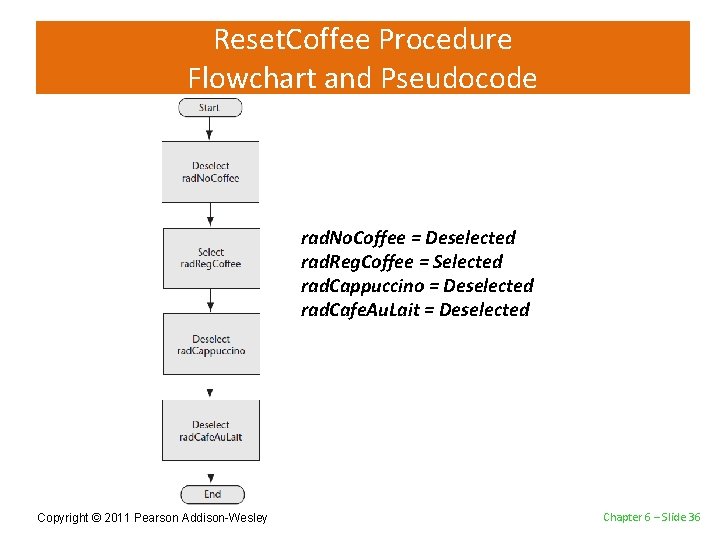 ResetCoffee Procedure
Flowchart and Pseudocode

Start

Deselect radNoCoffee

Select radRegCoffee

Deselect radCappuccino

Deselect radCafeAuLait

End

radNoCoffee = Deselected
radRegCoffee = Selected
radCappuccino = Deselected
radCafeAuLait = Deselected

Copyright © 2011 Pearson Addison-Wesley

Chapter 6 – Slide 36